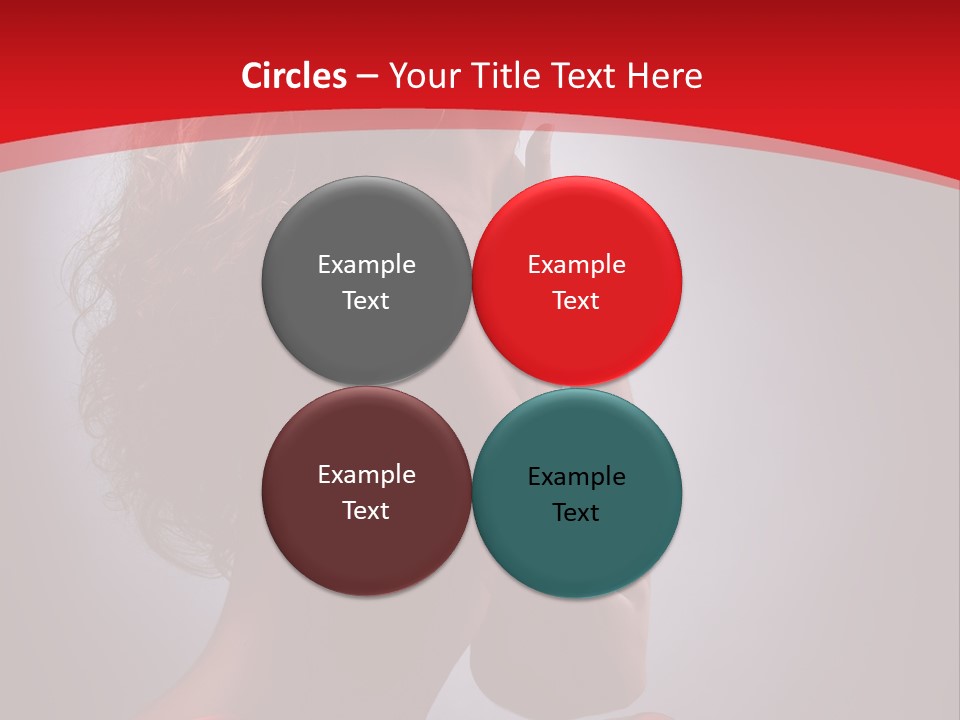 Circles – Your Title Text Here

Example Text

Example Text

Example Text

Example Text